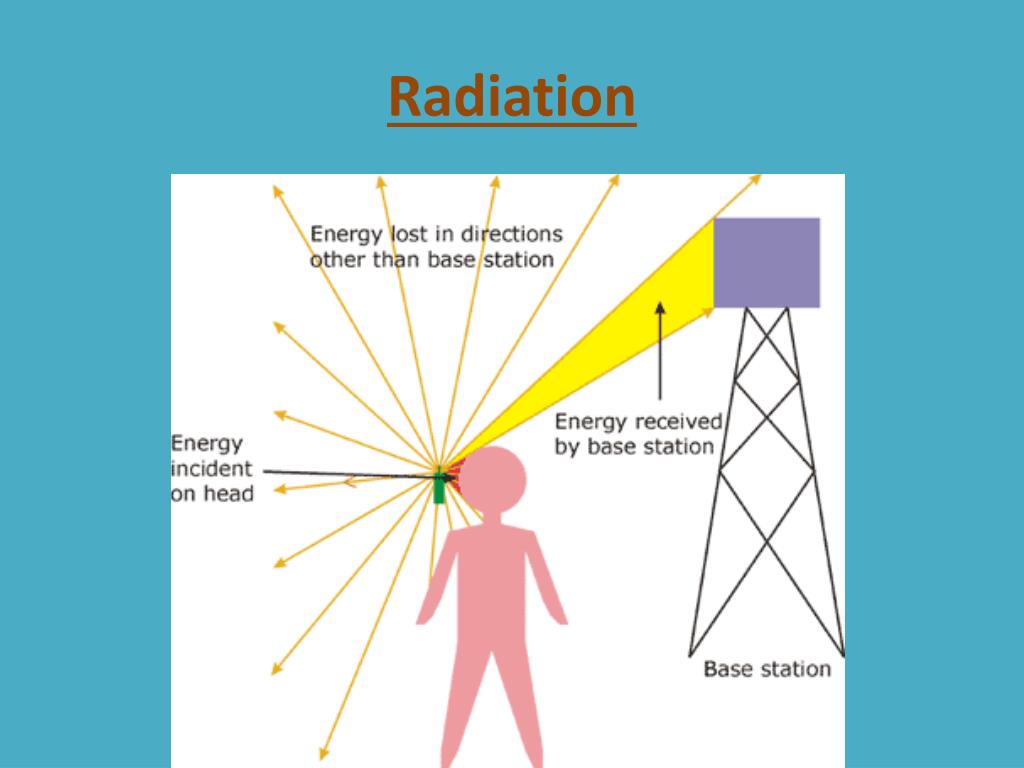 Radiation

Energy lost in directions other than base station

Energy received by base station

Energy incident on head

Base station